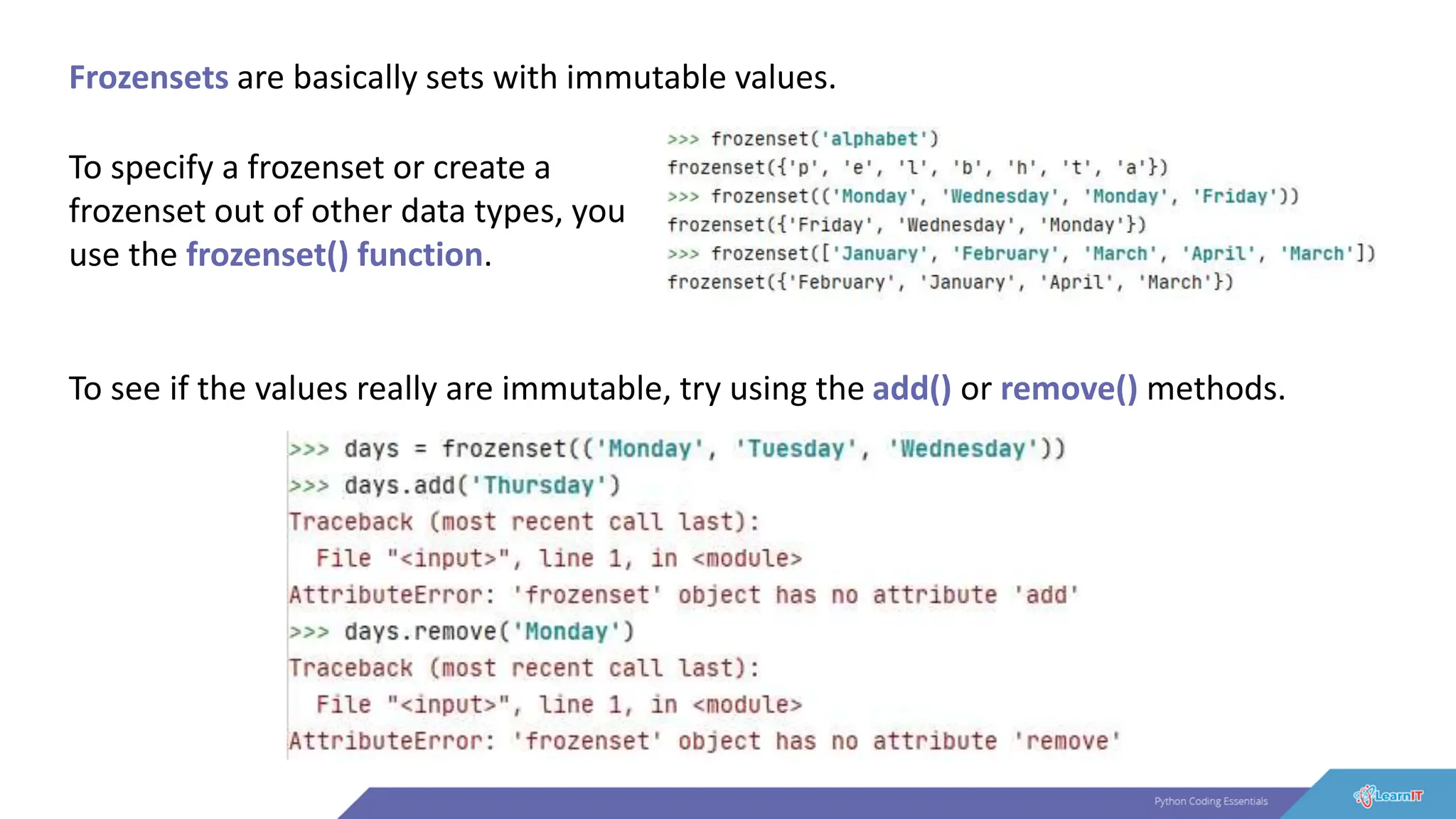 Frozensets are basically sets with immutable values.

To specify a frozenset or create a frozenset out of other data types, you use the frozenset() function.

>>> frozenset('alphabet')
frozenset({'p', 'e', 'l', 'b', 'h', 't', 'a'})
>>> frozenset(('Monday', 'Wednesday', 'Monday', 'Friday'))
frozenset({'Friday', 'Wednesday', 'Monday'})
>>> frozenset(['January', 'February', 'March', 'April', 'March'])
frozenset({'February', 'January', 'April', 'March'})

To see if the values really are immutable, try using the add() or remove() methods.

>>> days = frozenset(('Monday', 'Tuesday', 'Wednesday'))
>>> days.add('Thursday')
Traceback (most recent call last):
  File "<input>", line 1, in <module>
AttributeError: 'frozenset' object has no attribute 'add'
>>> days.remove('Monday')
Traceback (most recent call last):
  File "<input>", line 1, in <module>
AttributeError: 'frozenset' object has no attribute 'remove'

Python Coding Essentials

LearnIT